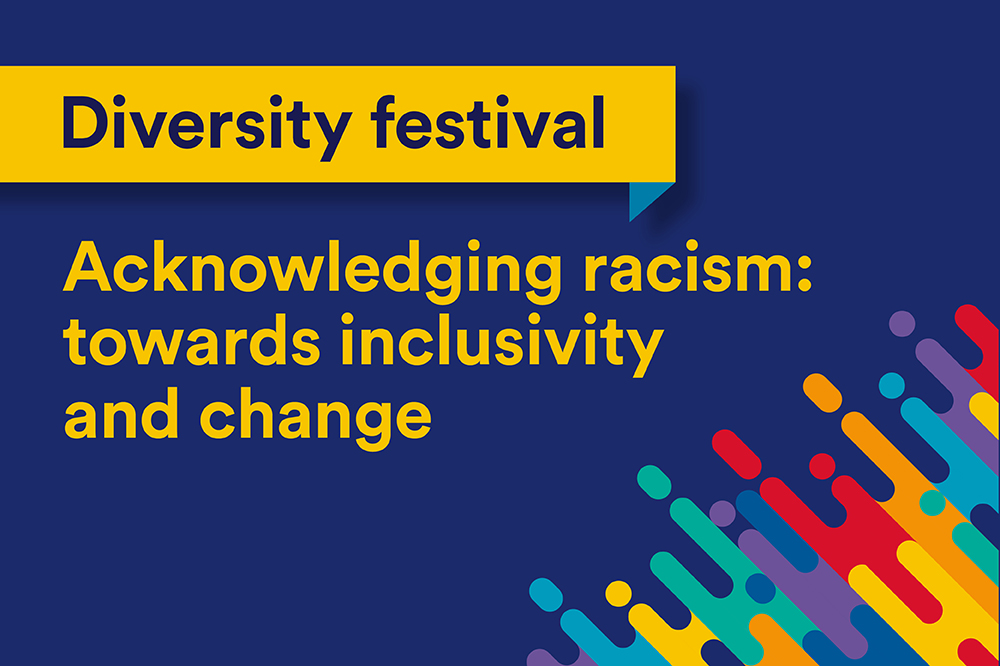 Diversity festival

Acknowledging racism: towards inclusivity and change